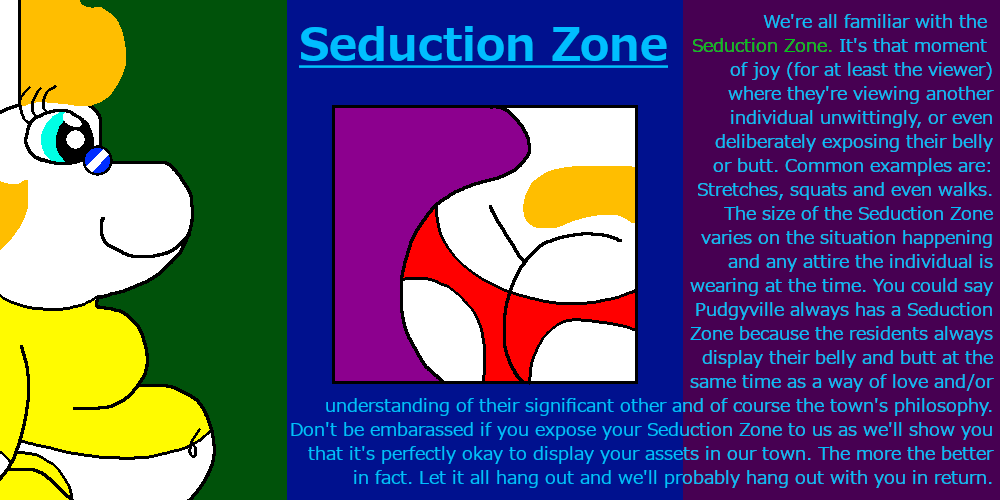 Seduction Zone

We're all familiar with the Seduction Zone. It's that moment of joy (for at least the viewer) where they're viewing another individual unwittingly, or even deliberately exposing their belly or butt. Common examples are: Stretches, squats and even walks. The size of the Seduction Zone varies on the situation happening and any attire the individual is wearing at the time. You could say Pudgyville always has a Seduction Zone because the residents always display their belly and butt at the same time as a way of love and/or understanding of their significant other and of course the town's philosophy. Don't be embarassed if you expose your Seduction Zone to us as we'll show you that it's perfectly okay to display your assets in our town. The more the better in fact. Let it all hang out and we'll probably hang out with you in return.